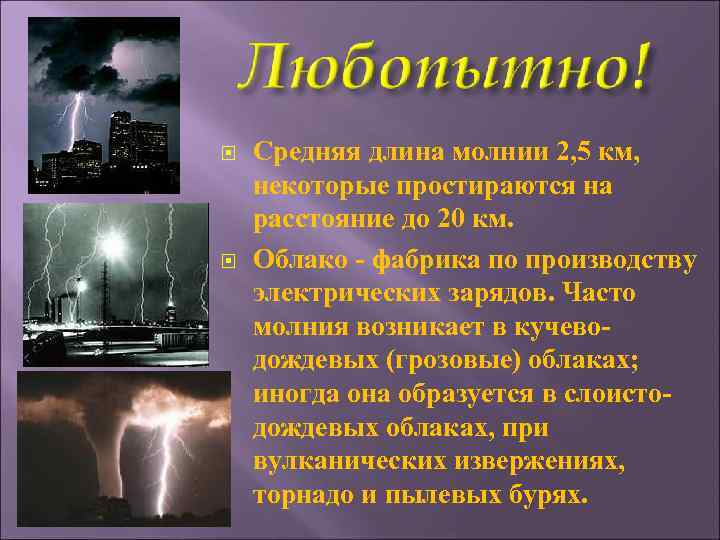 Любопытно!

Средняя длина молнии 2,5 км, некоторые простираются на расстояние до 20 км.

Облако - фабрика по производству электрических зарядов. Часто молния возникает в кучево-дождевых (грозовые) облаках; иногда она образуется в слоисто-дождевых облаках, при вулканических извержениях, торнадо и пылевых бурях.